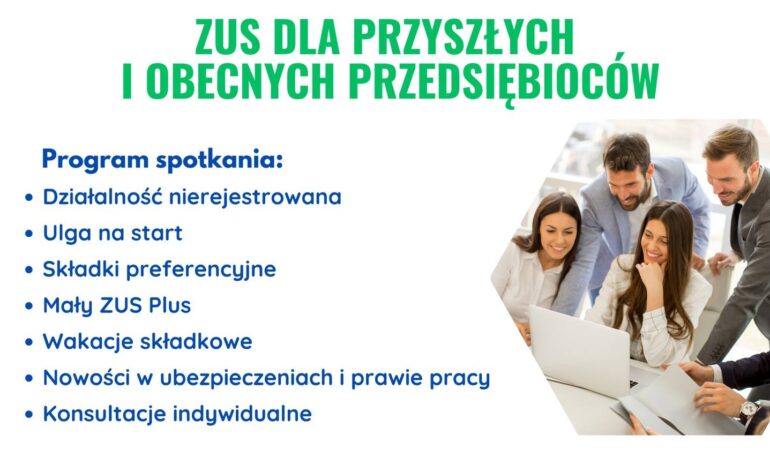 ZUS DLA PRZYSZŁYCH I OBECNYCH PRZEDSIĘBIOCÓW

Program spotkania:
• Działalność nierejestrowana
• Ulga na start
• Składki preferencyjne
• Mały ZUS Plus
• Wakacje składkowe
• Nowości w ubezpieczeniach i prawie pracy
• Konsultacje indywidualne